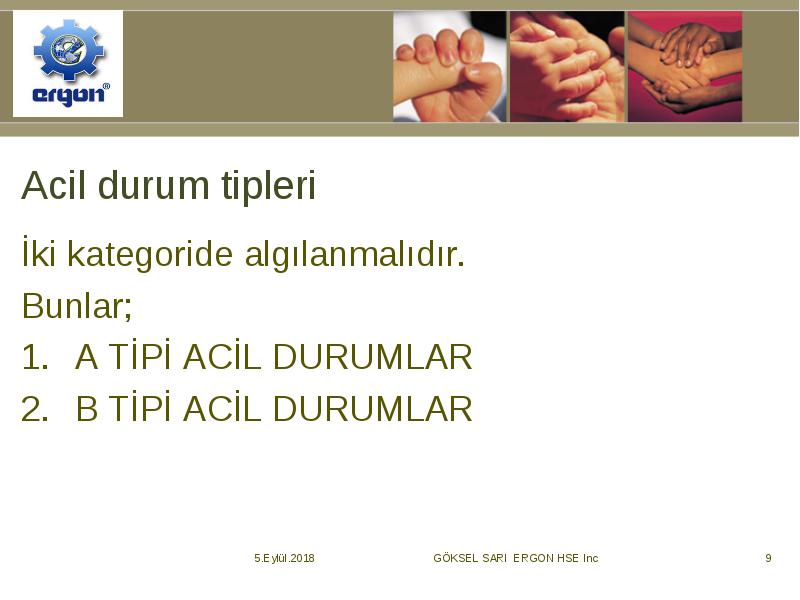 ergon®

Acil durum tipleri

İki kategoride algılanmalıdır.

Bunlar;

1. A TİPİ ACİL DURUMLAR
2. B TİPİ ACİL DURUMLAR

5.Eylül.2018

GÖKSEL SARI ERGON HSE Inc

9